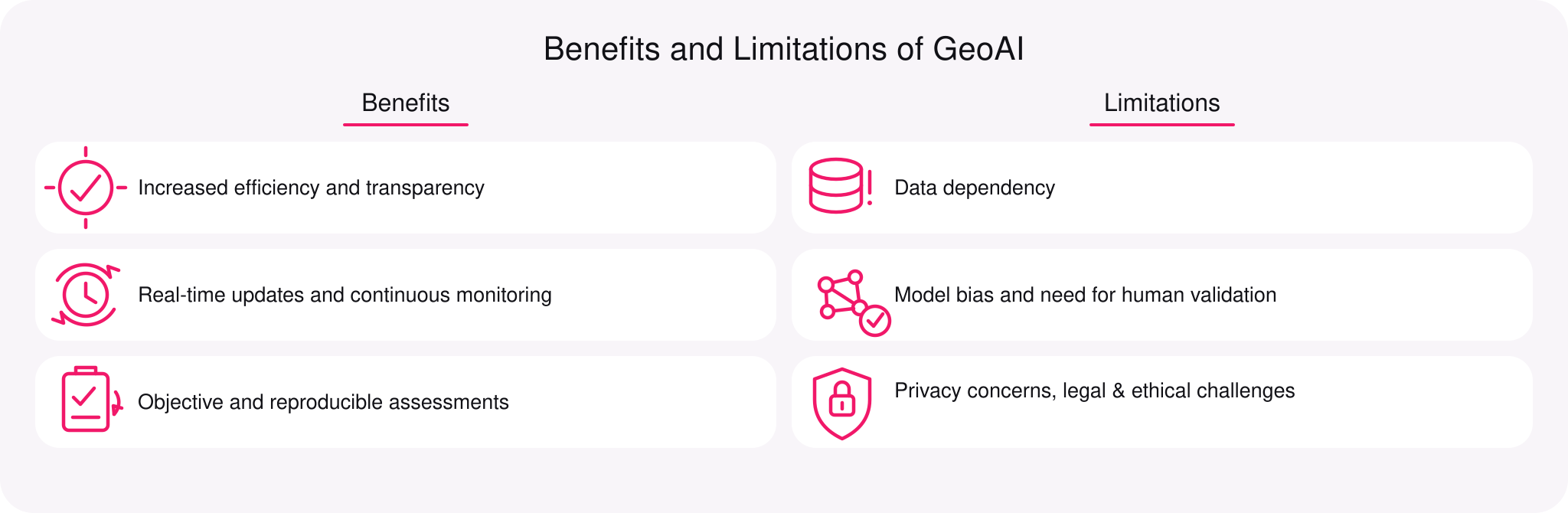 Benefits and Limitations of GeoAI

Benefits

Increased efficiency and transparency

Real-time updates and continuous monitoring

Objective and reproducible assessments

Limitations

Data dependency

Model bias and need for human validation

Privacy concerns, legal & ethical challenges